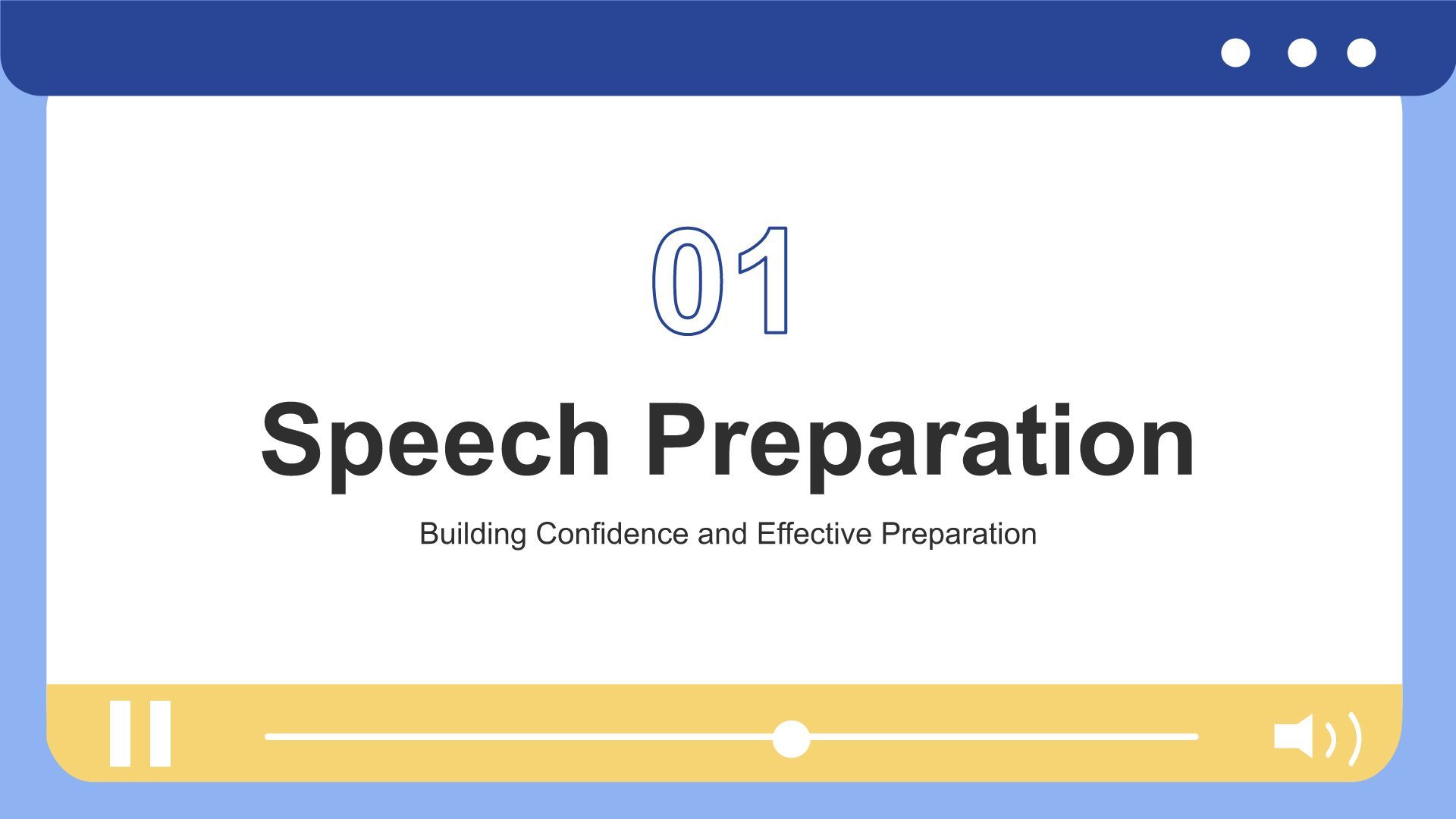 01

Speech Preparation

Building Confidence and Effective Preparation